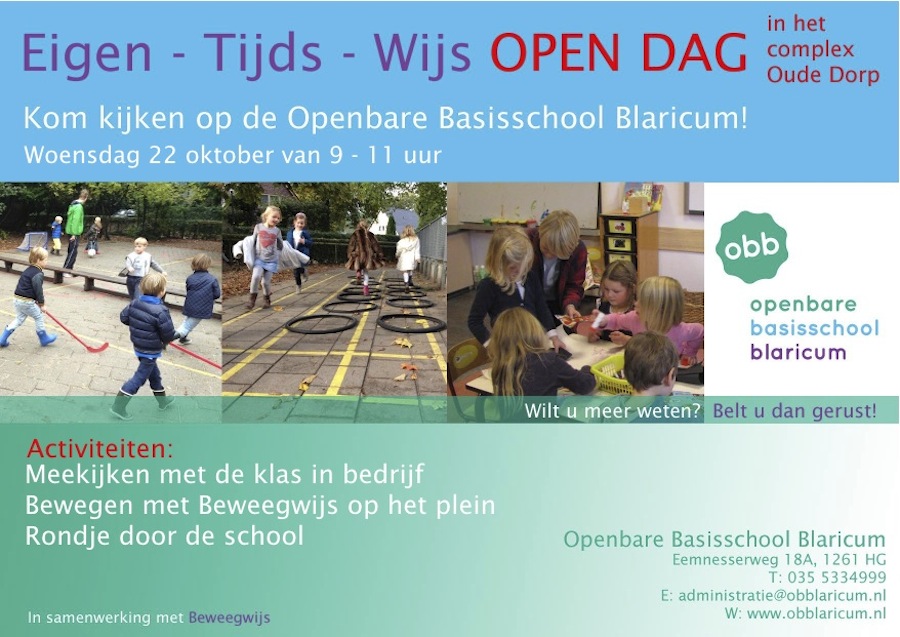 Eigen - Tijds - Wijs OPEN DAG

in het complex Oude Dorp

Kom kijken op de Openbare Basisschool Blaricum!

Woensdag 22 oktober van 9 - 11 uur

obb

openbare basisschool blaricum

Wilt u meer weten? Belt u dan gerust!

Activiteiten:
Meekijken met de klas in bedrijf
Bewegen met Beweegwijs op het plein
Rondje door de school

Openbare Basisschool Blaricum
Eemnesserweg 18A, 1261 HG
T: 035 5334999
E: administratie@obblaricum.nl
W: www.obblaricum.nl

In samenwerking met Beweegwijs